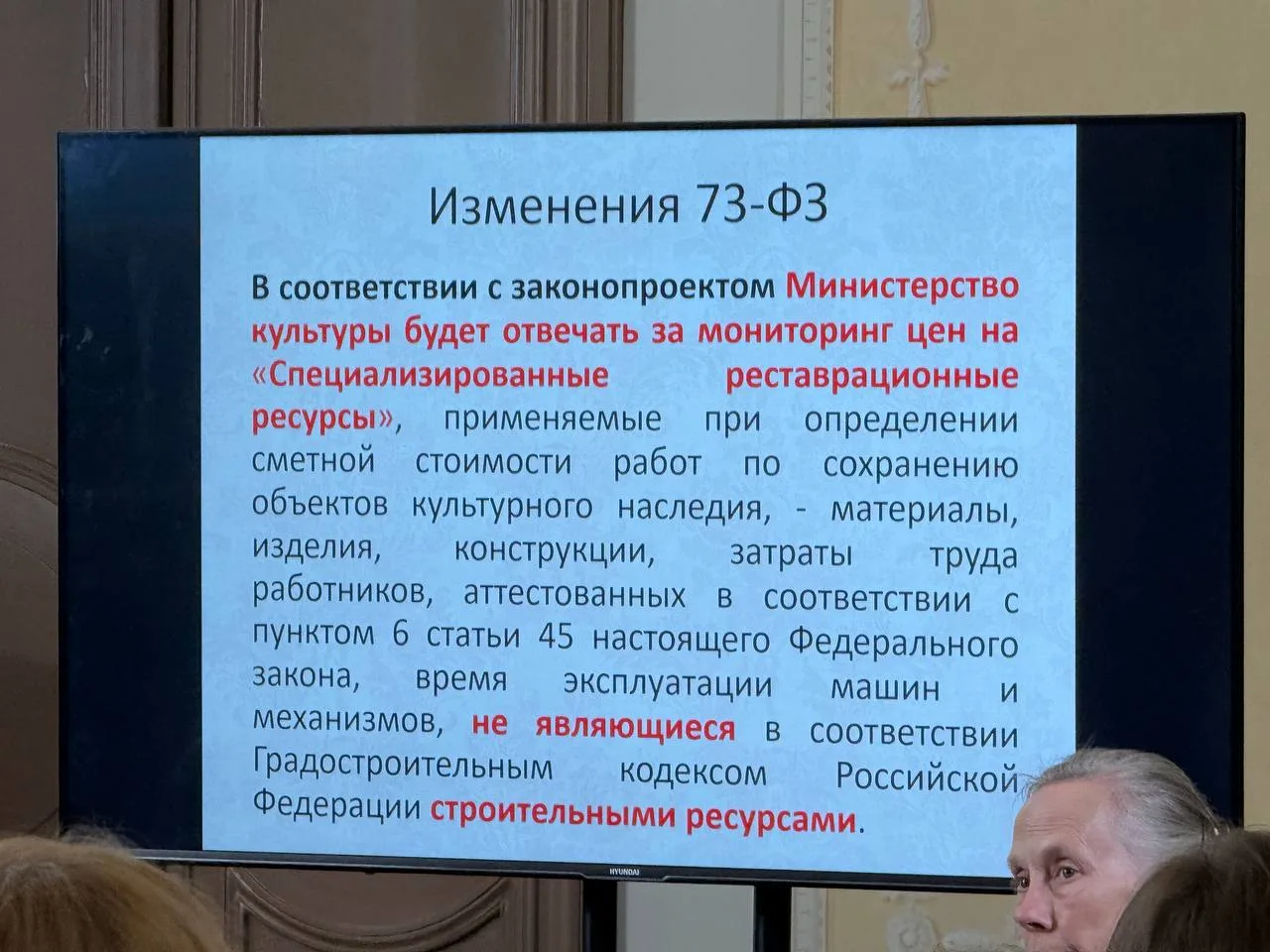 Изменения 73-ФЗ

В соответствии с законопроектом Министерство культуры будет отвечать за мониторинг цен на «Специализированные реставрационные ресурсы», применяемые при определении сметной стоимости работ по сохранению объектов культурного наследия, - материалы, изделия, конструкции, затраты труда работников, аттестованных в соответствии с пунктом 6 статьи 45 настоящего Федерального закона, время эксплуатации машин и механизмов, не являющиеся в соответствии Градостроительным кодексом Российской Федерации строительными ресурсами.

HYUNDAI